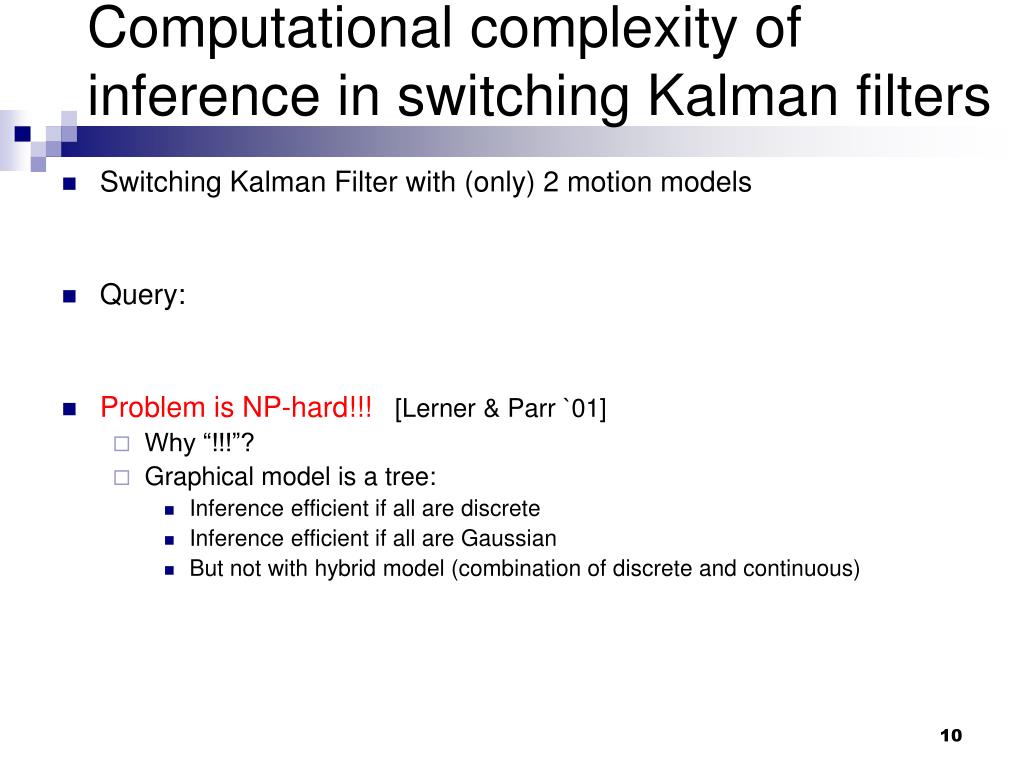 Computational complexity of inference in switching Kalman filters

Switching Kalman Filter with (only) 2 motion models

Query:

Problem is NP-hard!!! [Lerner & Parr `01]

Why “!!!”?

Graphical model is a tree:

Inference efficient if all are discrete

Inference efficient if all are Gaussian

But not with hybrid model (combination of discrete and continuous)

10